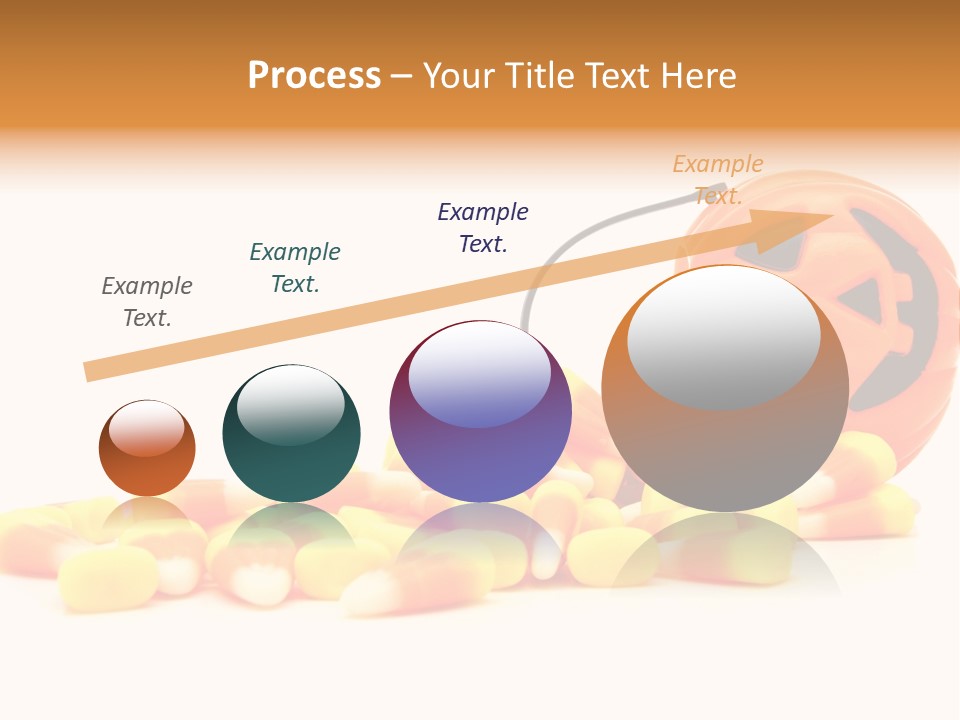 Process – Your Title Text Here

Example Text.

Example Text.

Example Text.

Example Text.